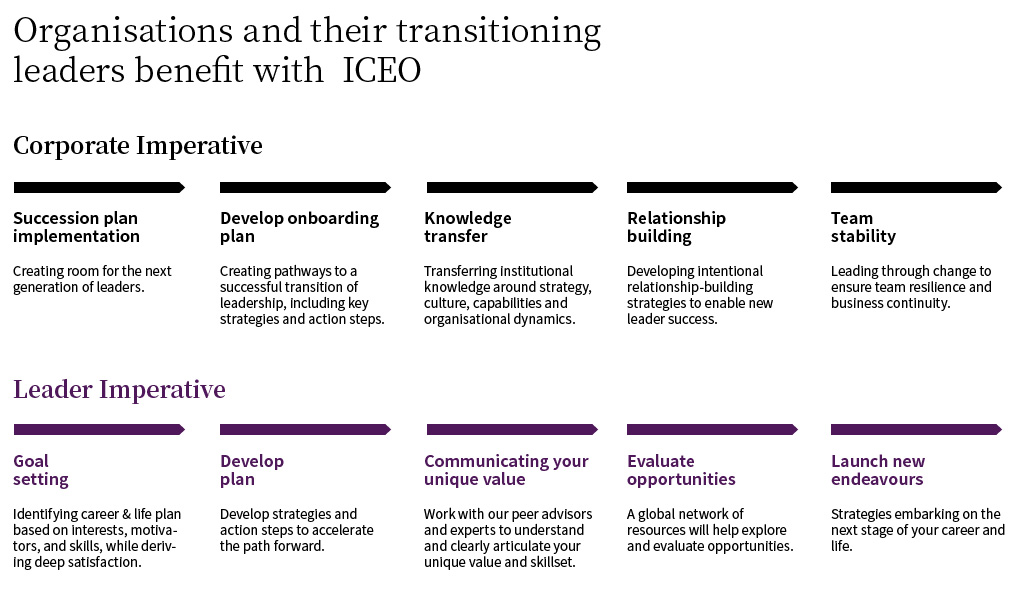 Organisations and their transitioning leaders benefit with ICEO

Corporate Imperative

Succession plan implementation

Creating room for the next generation of leaders.

Develop onboarding plan

Creating pathways to a successful transition of leadership, including key strategies and action steps.

Knowledge transfer

Transferring institutional knowledge around strategy, culture, capabilities and organisational dynamics.

Relationship building

Developing intentional relationship-building strategies to enable new leader success.

Team stability

Leading through change to ensure team resilience and business continuity.

Leader Imperative

Goal setting

Identifying career & life plan based on interests, motivators, and skills, while deriving deep satisfaction.

Develop plan

Develop strategies and action steps to accelerate the path forward.

Communicating your unique value

Work with our peer advisors and experts to understand and clearly articulate your unique value and skillset.

Evaluate opportunities

A global network of resources will help explore and evaluate opportunities.

Launch new endeavours

Strategies embarking on the next stage of your career and life.